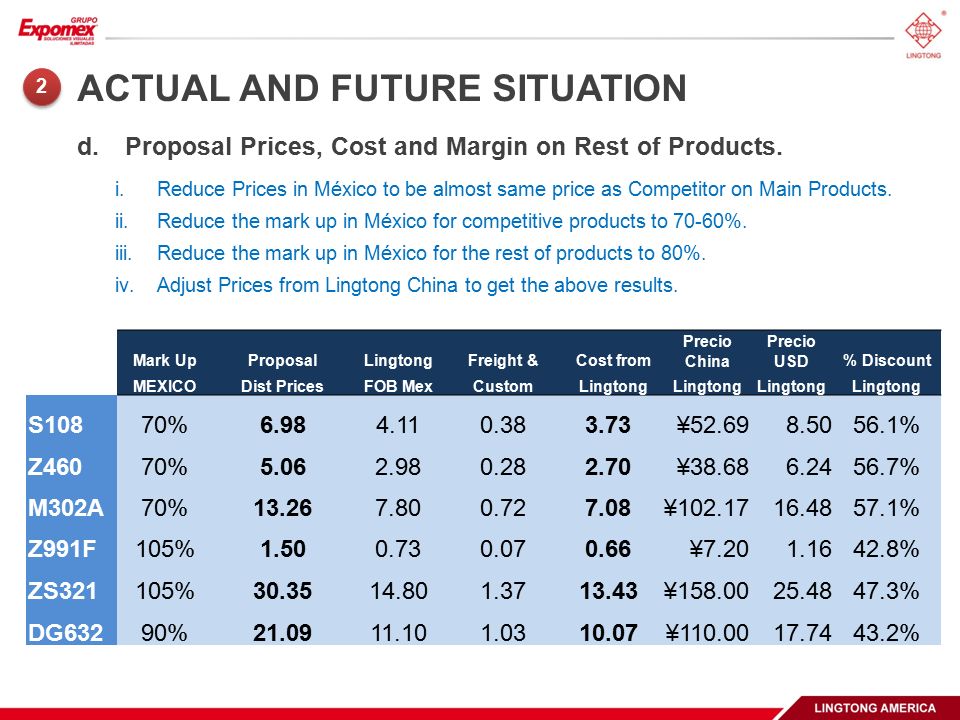 GRUPO Expomex SOLUCIONES VISUALES ILIMITADAS

LINGTONG

2 ACTUAL AND FUTURE SITUATION

d. Proposal Prices, Cost and Margin on Rest of Products.

i. Reduce Prices in México to be almost same price as Competitor on Main Products.
ii. Reduce the mark up in México for competitive products to 70-60%.
iii. Reduce the mark up in México for the rest of products to 80%.
iv. Adjust Prices from Lingtong China to get the above results.

| | Mark Up MEXICO | Proposal Dist Prices | Lingtong FOB Mex | Freight & Custom | Cost from Lingtong | Precio China Lingtong | Precio USD Lingtong | % Discount Lingtong |
|---|---|---|---|---|---|---|---|---|
| S108 | 70% | 6.98 | 4.11 | 0.38 | 3.73 | ¥52.69 | 8.50 | 56.1% |
| Z460 | 70% | 5.06 | 2.98 | 0.28 | 2.70 | ¥38.68 | 6.24 | 56.7% |
| M302A | 70% | 13.26 | 7.80 | 0.72 | 7.08 | ¥102.17 | 16.48 | 57.1% |
| Z991F | 105% | 1.50 | 0.73 | 0.07 | 0.66 | ¥7.20 | 1.16 | 42.8% |
| ZS321 | 105% | 30.35 | 14.80 | 1.37 | 13.43 | ¥158.00 | 25.48 | 47.3% |
| DG632 | 90% | 21.09 | 11.10 | 1.03 | 10.07 | ¥110.00 | 17.74 | 43.2% |

LINGTONG AMERICA